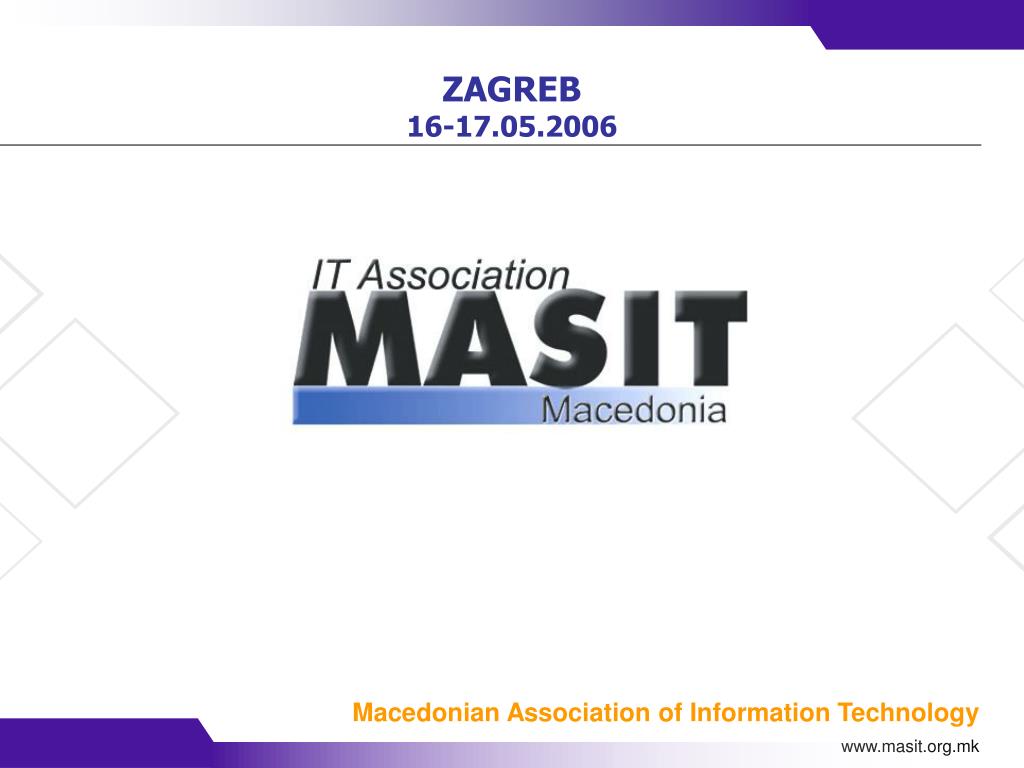 ZAGREB
16-17.05.2006

IT Association
MASIT
Macedonia

Macedonian Association of Information Technology
www.masit.org.mk